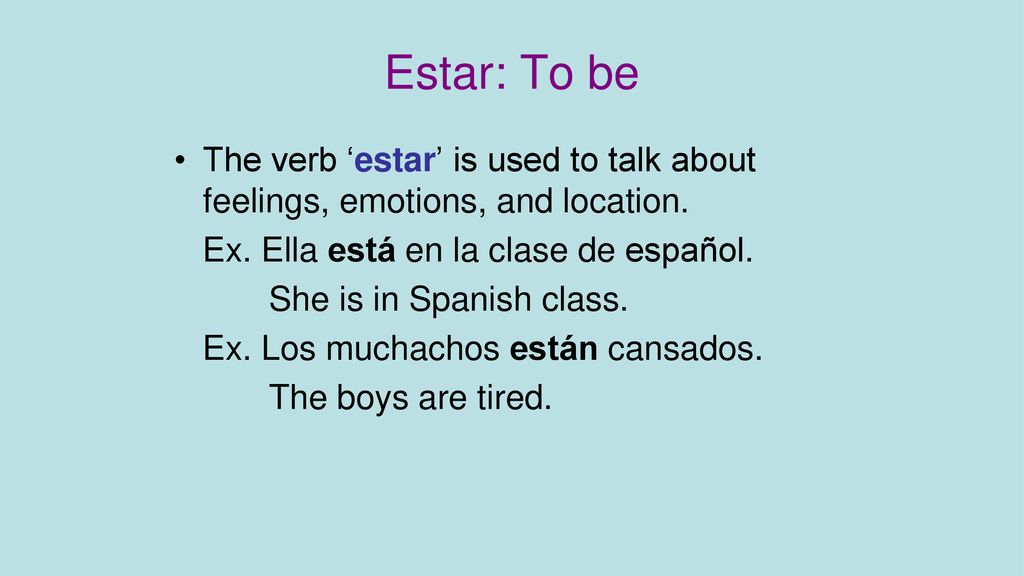 Estar: To be

• The verb ‘estar’ is used to talk about feelings, emotions, and location.

Ex. Ella está en la clase de español.

She is in Spanish class.

Ex. Los muchachos están cansados.

The boys are tired.